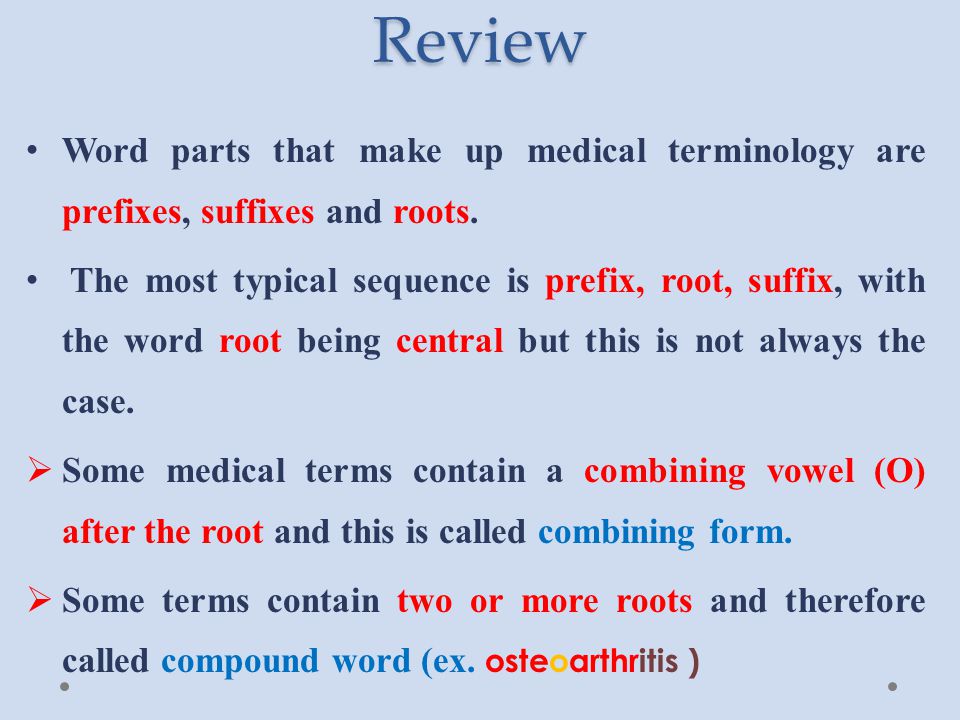 Review

• Word parts that make up medical terminology are prefixes, suffixes and roots.

• The most typical sequence is prefix, root, suffix, with the word root being central but this is not always the case.

➢ Some medical terms contain a combining vowel (O) after the root and this is called combining form.

➢ Some terms contain two or more roots and therefore called compound word (ex. osteoarthritis )